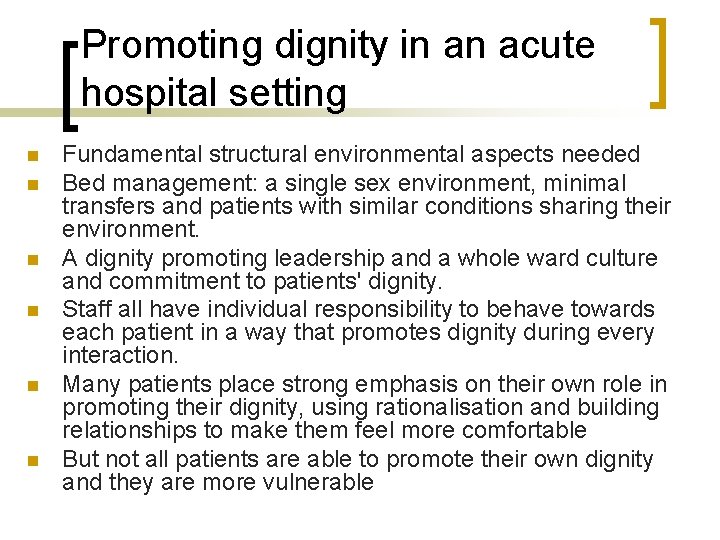 Promoting dignity in an acute hospital setting

- Fundamental structural environmental aspects needed
- Bed management: a single sex environment, minimal transfers and patients with similar conditions sharing their environment.
- A dignity promoting leadership and a whole ward culture and commitment to patients' dignity.
- Staff all have individual responsibility to behave towards each patient in a way that promotes dignity during every interaction.
- Many patients place strong emphasis on their own role in promoting their dignity, using rationalisation and building relationships to make them feel more comfortable
- But not all patients are able to promote their own dignity and they are more vulnerable